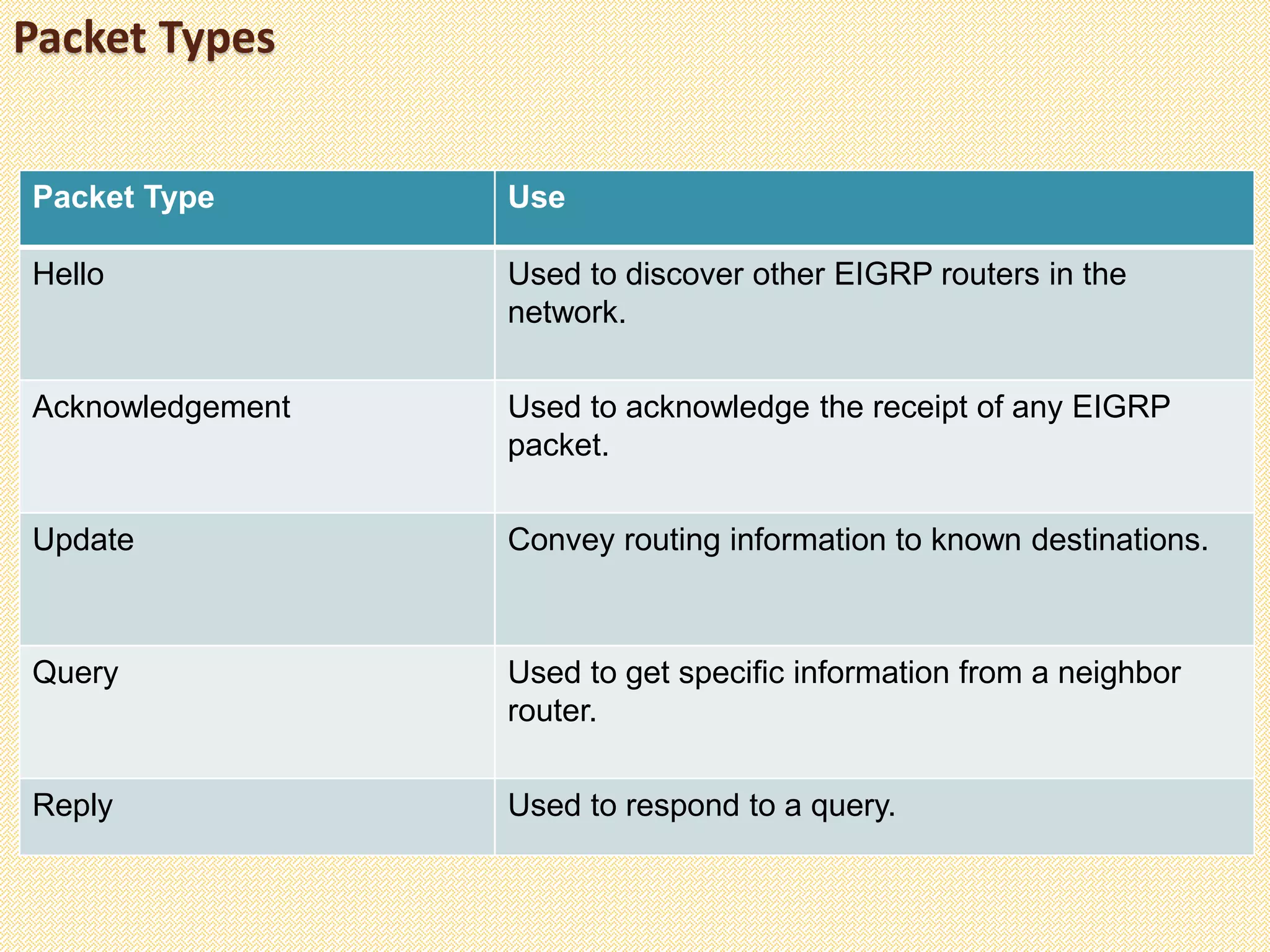 Packet Types

| Packet Type | Use |
|---|---|
| Hello | Used to discover other EIGRP routers in the network. |
| Acknowledgement | Used to acknowledge the receipt of any EIGRP packet. |
| Update | Convey routing information to known destinations. |
| Query | Used to get specific information from a neighbor router. |
| Reply | Used to respond to a query. |